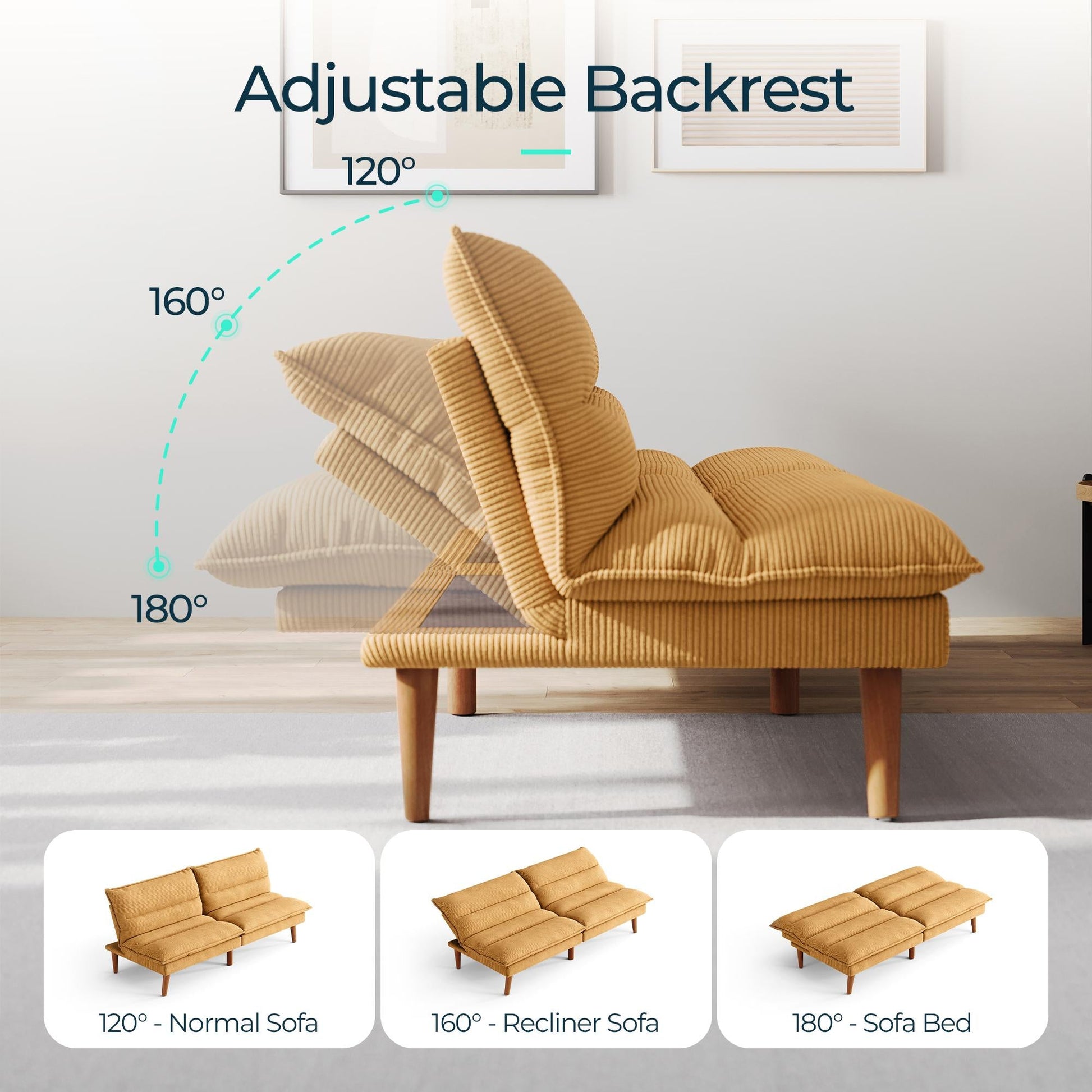 Adjustable Backrest

120°

160°

180°

120° - Normal Sofa

160° - Recliner Sofa

180° - Sofa Bed